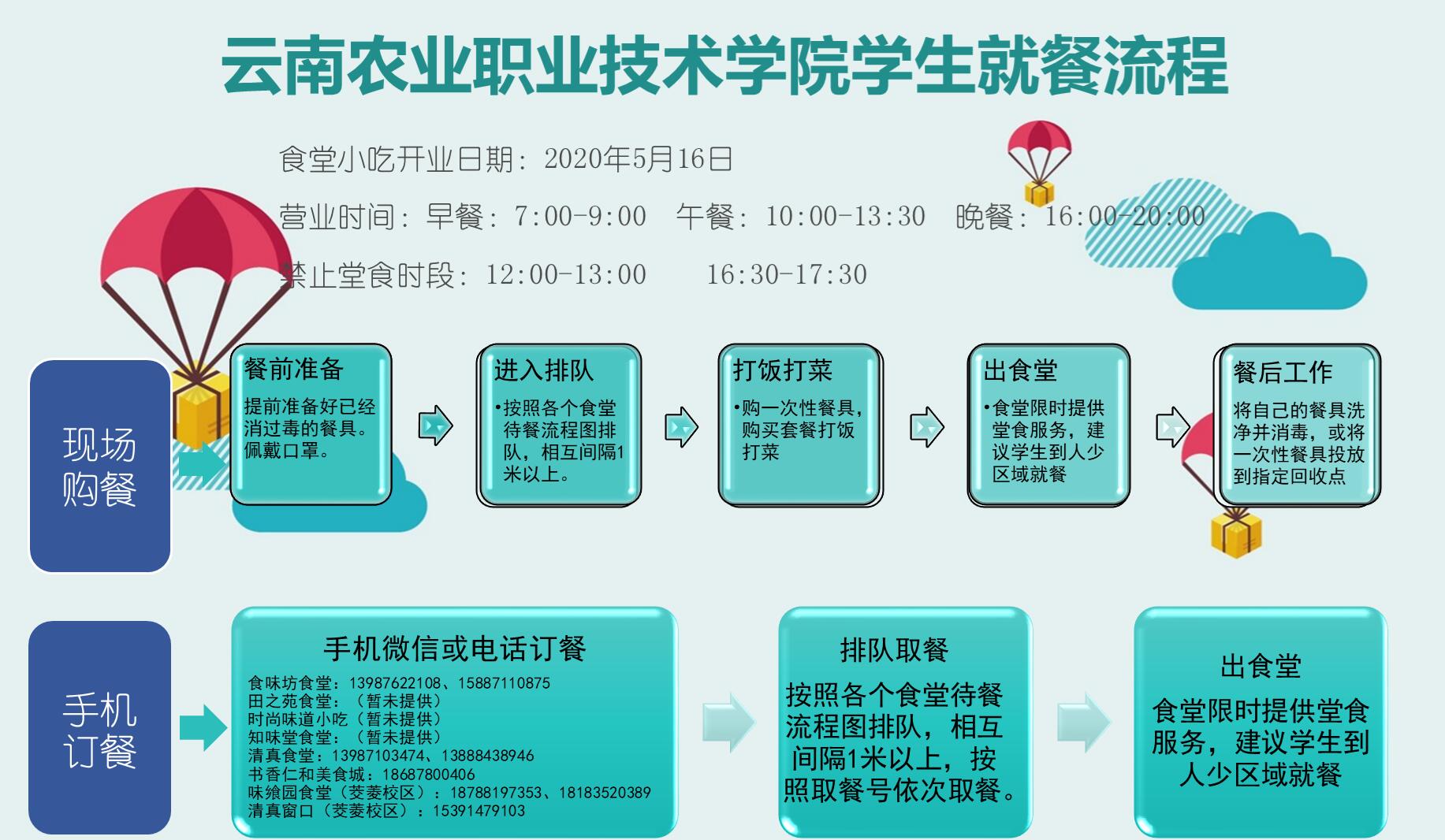 云南农业职业技术学院学生就餐流程

食堂小吃开业日期：2020年5月16日

营业时间：早餐：7:00-9:00　午餐：10:00-13:30　晚餐：16:00-20:00

禁止堂食时段：12:00-13:00　　16:30-17:30

现场购餐

餐前准备

提前准备好已经消过毒的餐具。佩戴口罩。

进入排队

•按照各个食堂待餐流程图排队，相互间隔1米以上。

打饭打菜

•购一次性餐具，购买套餐打饭打菜

出食堂

•食堂限时提供堂食服务，建议学生到人少区域就餐

餐后工作

将自己的餐具洗净并消毒，或将一次性餐具投放到指定回收点

手机订餐

手机微信或电话订餐

食味坊食堂：13987622108、15887110875
田之苑食堂：（暂未提供）
时尚味道小吃（暂未提供）
知味堂食堂：（暂未提供）
清真食堂：13987103474、13888438946
书香仁和美食城：18687800406
味飨园食堂（茭菱校区）：18788197353、18183520389
清真窗口（茭菱校区）：15391479103

排队取餐

按照各个食堂待餐流程图排队，相互间隔1米以上，按照取餐号依次取餐。

出食堂

食堂限时提供堂食服务，建议学生到人少区域就餐